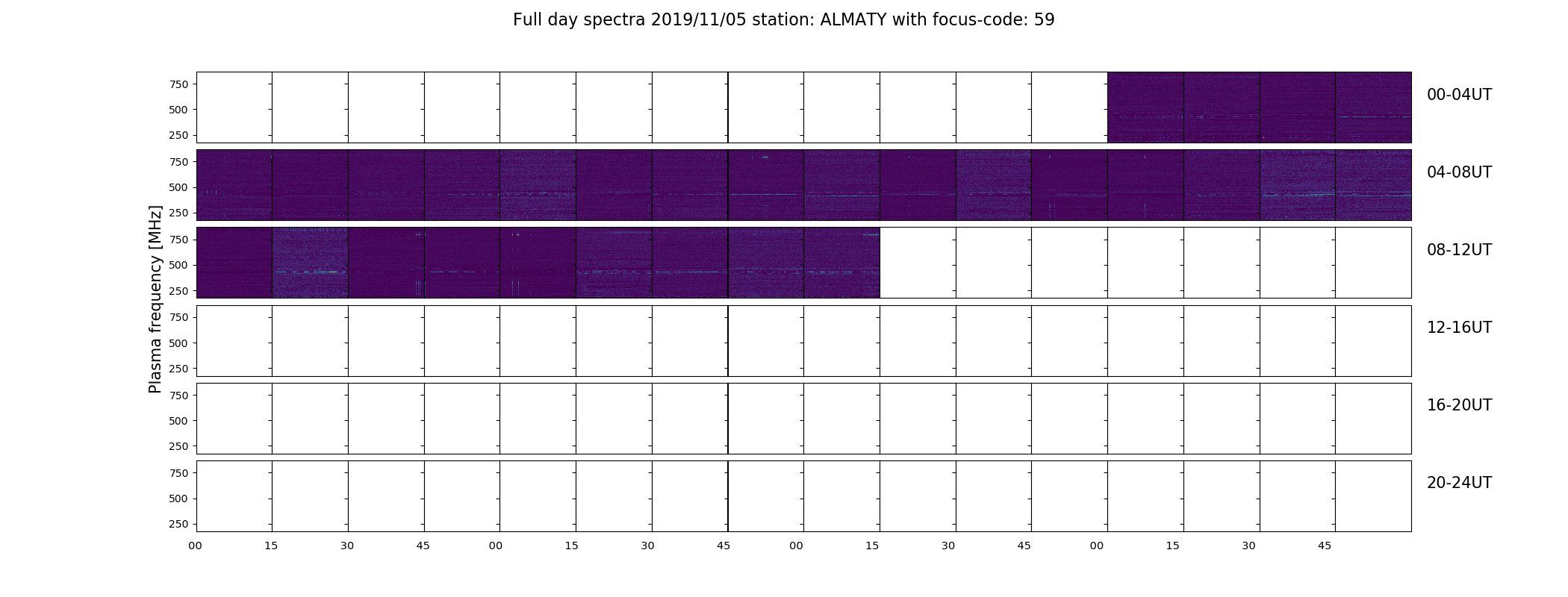 Full day spectra 2019/11/05 station: ALMATY with focus-code: 59

Plasma frequency [MHz]

750
500
250
00-04UT

750
500
250
04-08UT

750
500
250
08-12UT

750
500
250
12-16UT

750
500
250
16-20UT

750
500
250
20-24UT

00 15 30 45 00 15 30 45 00 15 30 45 00 15 30 45